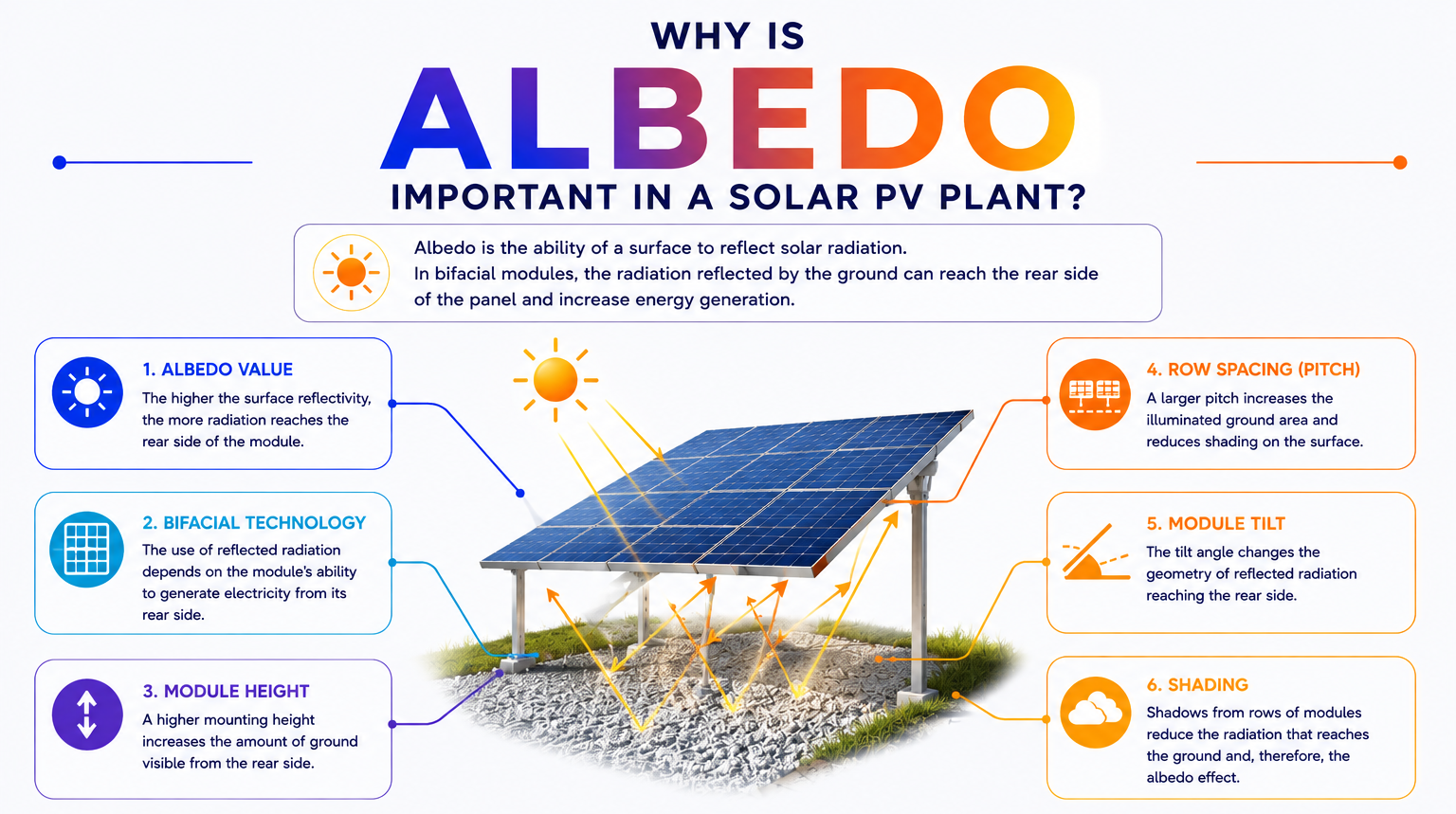 WHY IS
ALBEDO
IMPORTANT IN A SOLAR PV PLANT?

Albedo is the ability of a surface to reflect solar radiation.
In bifacial modules, the radiation reflected by the ground can reach the rear side of the panel and increase energy generation.

1. ALBEDO VALUE
The higher the surface reflectivity, the more radiation reaches the rear side of the module.

2. BIFACIAL TECHNOLOGY
The use of reflected radiation depends on the module's ability to generate electricity from its rear side.

3. MODULE HEIGHT
A higher mounting height increases the amount of ground visible from the rear side.

4. ROW SPACING (PITCH)
A larger pitch increases the illuminated ground area and reduces shading on the surface.

5. MODULE TILT
The tilt angle changes the geometry of reflected radiation reaching the rear side.

6. SHADING
Shadows from rows of modules reduce the radiation that reaches the ground and, therefore, the albedo effect.